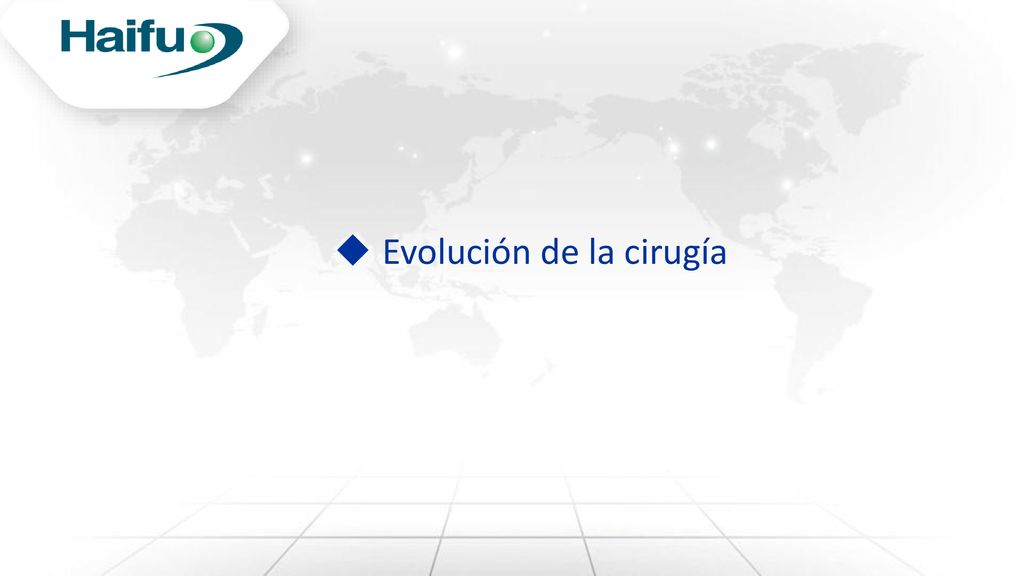 Haifu

◆ Evolución de la cirugía